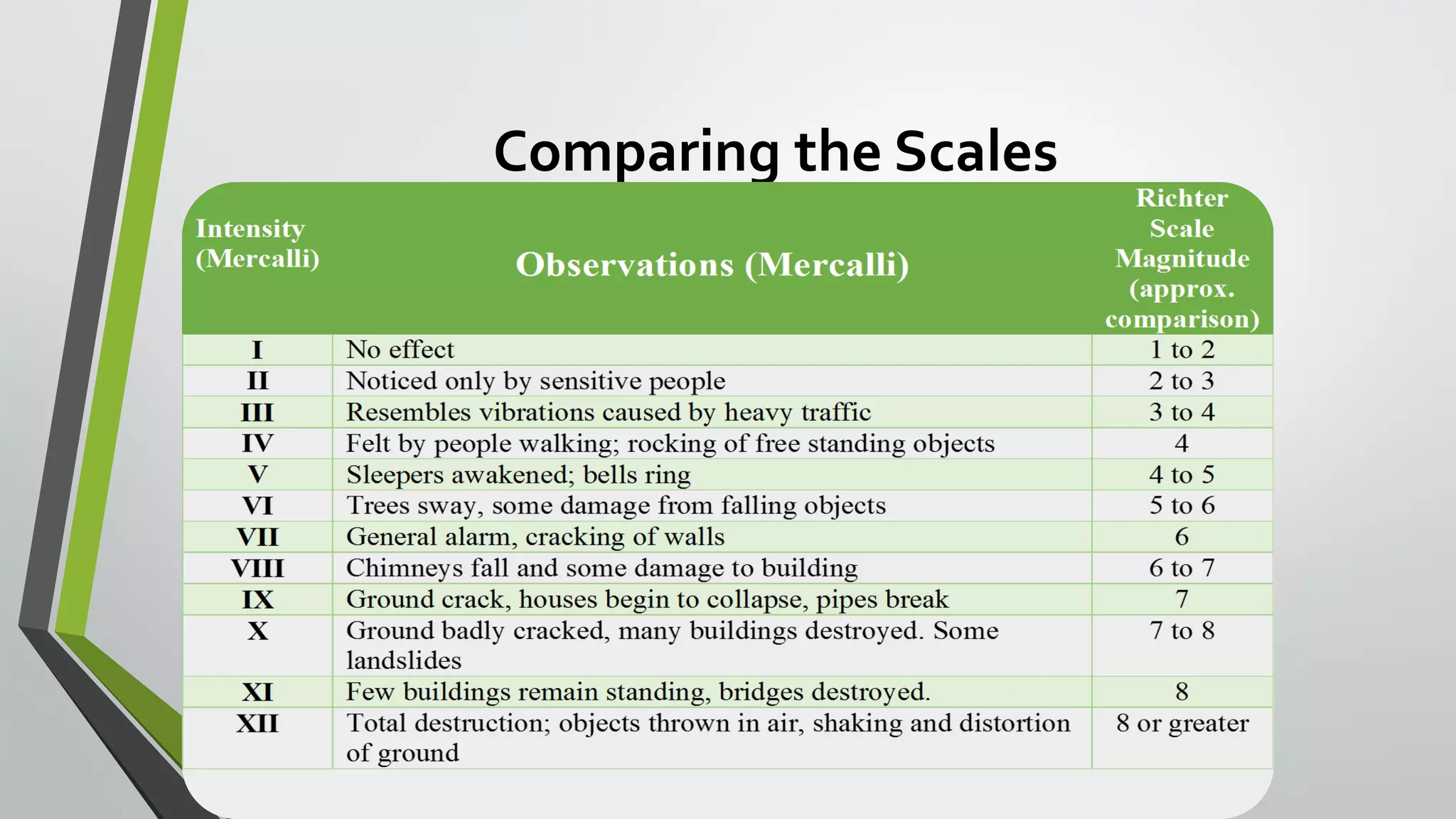 Comparing the Scales

| Intensity (Mercalli) | Observations (Mercalli) | Richter Scale Magnitude (approx. comparison) |
|---|---|---|
| I | No effect | 1 to 2 |
| II | Noticed only by sensitive people | 2 to 3 |
| III | Resembles vibrations caused by heavy traffic | 3 to 4 |
| IV | Felt by people walking; rocking of free standing objects | 4 |
| V | Sleepers awakened; bells ring | 4 to 5 |
| VI | Trees sway, some damage from falling objects | 5 to 6 |
| VII | General alarm, cracking of walls | 6 |
| VIII | Chimneys fall and some damage to building | 6 to 7 |
| IX | Ground crack, houses begin to collapse, pipes break | 7 |
| X | Ground badly cracked, many buildings destroyed. Some landslides | 7 to 8 |
| XI | Few buildings remain standing, bridges destroyed. | 8 |
| XII | Total destruction; objects thrown in air, shaking and distortion of ground | 8 or greater |